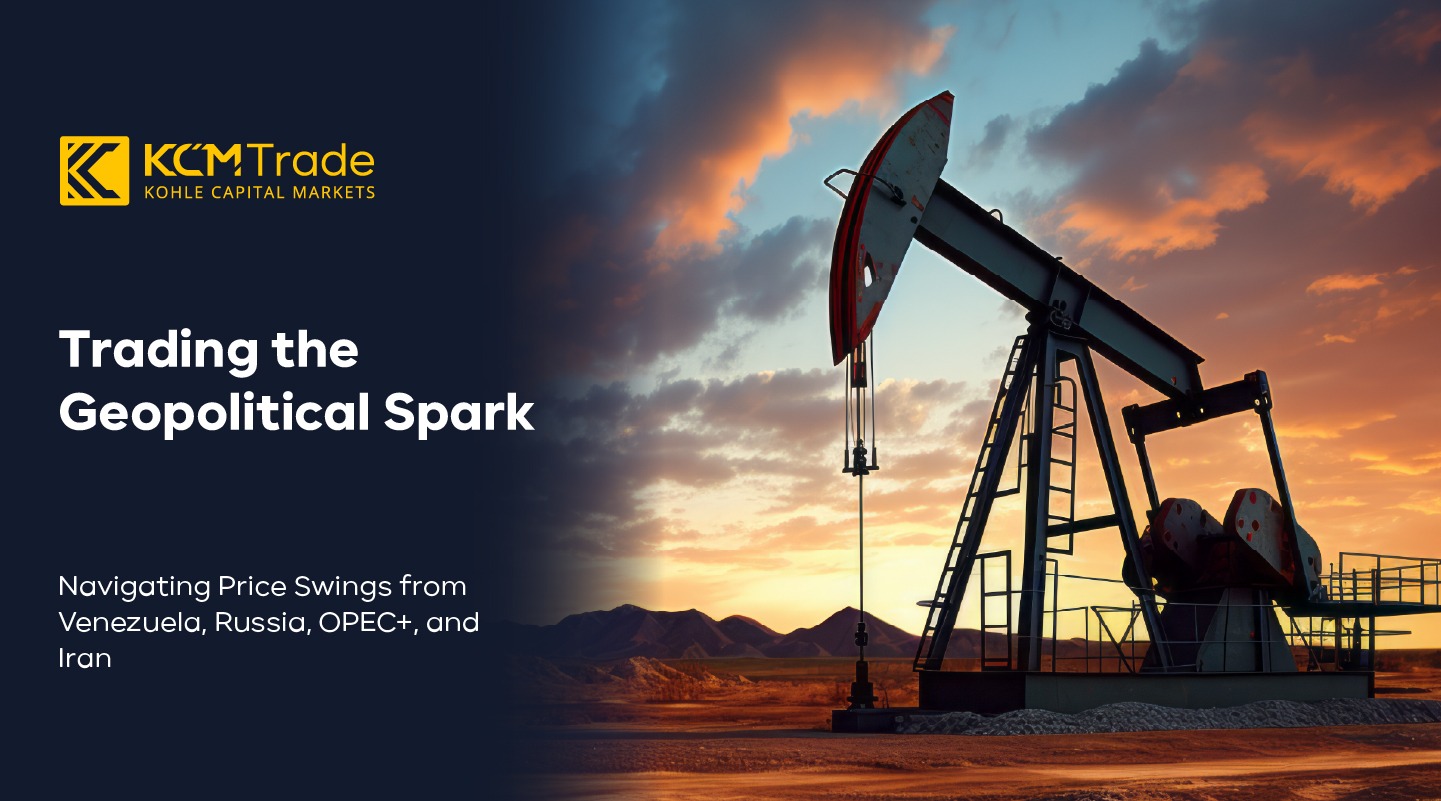 KCM Trade
KOHLE CAPITAL MARKETS

Trading the Geopolitical Spark

Navigating Price Swings from Venezuela, Russia, OPEC+, and Iran